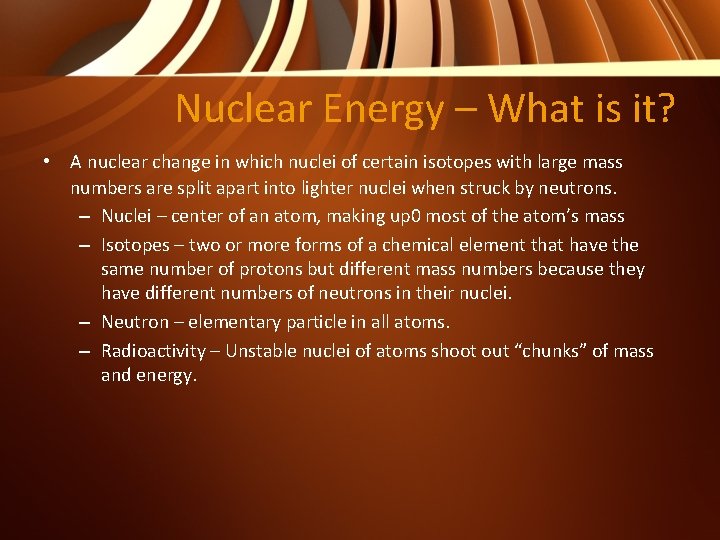 Nuclear Energy – What is it?

• A nuclear change in which nuclei of certain isotopes with large mass numbers are split apart into lighter nuclei when struck by neutrons.

– Nuclei – center of an atom, making up0 most of the atom’s mass

– Isotopes – two or more forms of a chemical element that have the same number of protons but different mass numbers because they have different numbers of neutrons in their nuclei.

– Neutron – elementary particle in all atoms.

– Radioactivity – Unstable nuclei of atoms shoot out “chunks” of mass and energy.